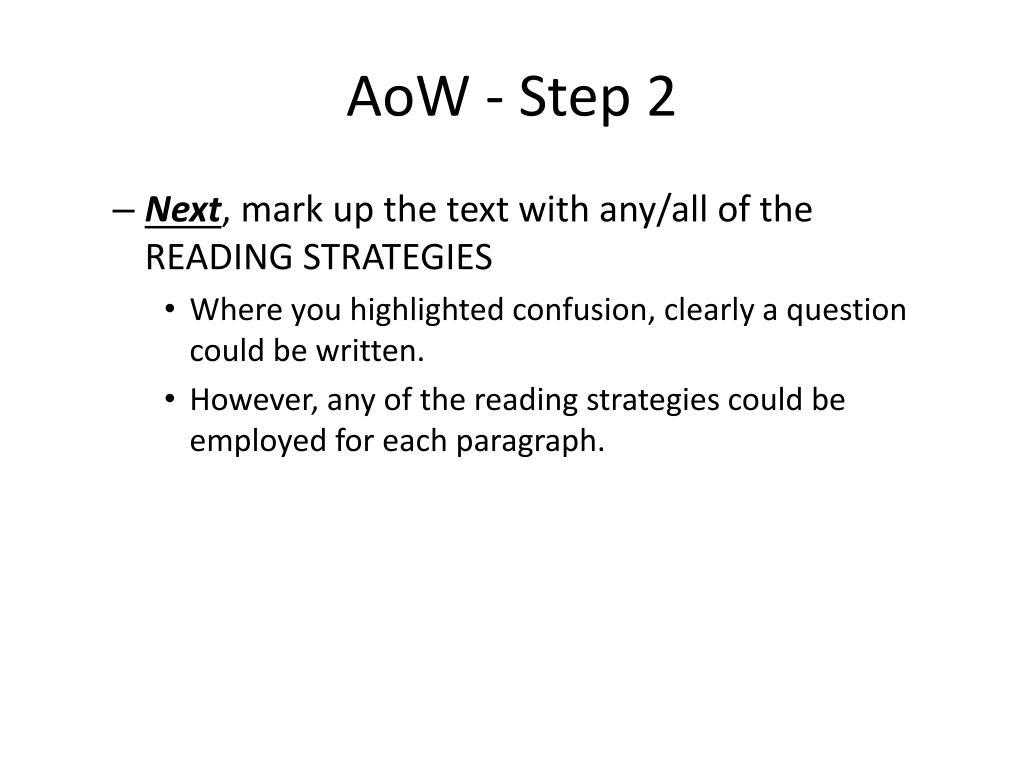 AoW - Step 2

– Next, mark up the text with any/all of the READING STRATEGIES

• Where you highlighted confusion, clearly a question could be written.

• However, any of the reading strategies could be employed for each paragraph.